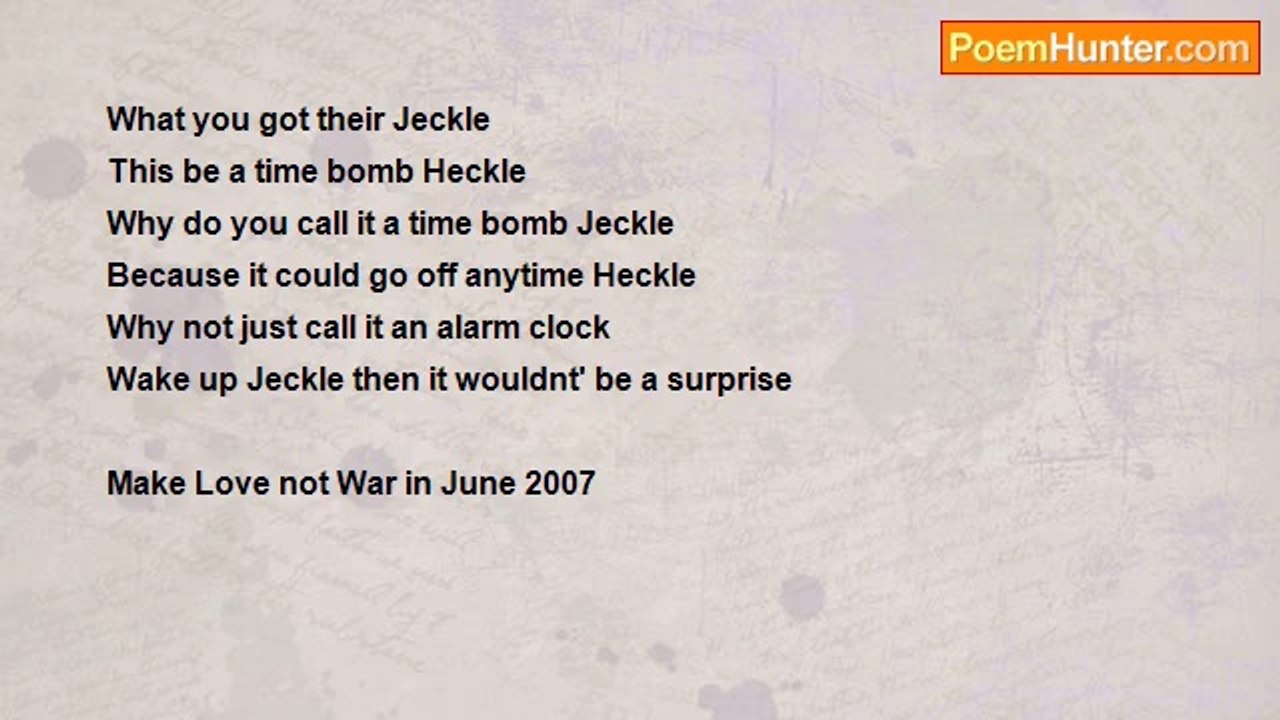 PoemHunter.com

What you got their Jeckle
This be a time bomb Heckle
Why do you call it a time bomb Jeckle
Because it could go off anytime Heckle
Why not just call it an alarm clock
Wake up Jeckle then it wouldnt' be a surprise

Make Love not War in June 2007